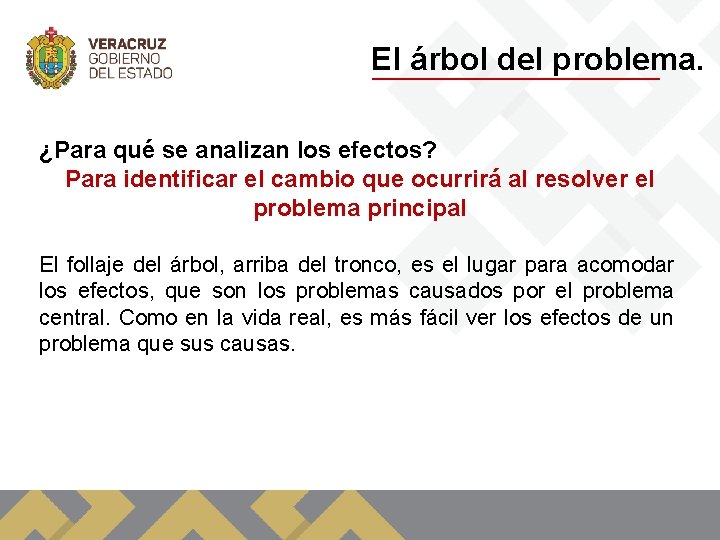 VERACRUZ
GOBIERNO
DEL ESTADO

El árbol del problema.

¿Para qué se analizan los efectos?
Para identificar el cambio que ocurrirá al resolver el problema principal

El follaje del árbol, arriba del tronco, es el lugar para acomodar los efectos, que son los problemas causados por el problema central. Como en la vida real, es más fácil ver los efectos de un problema que sus causas.